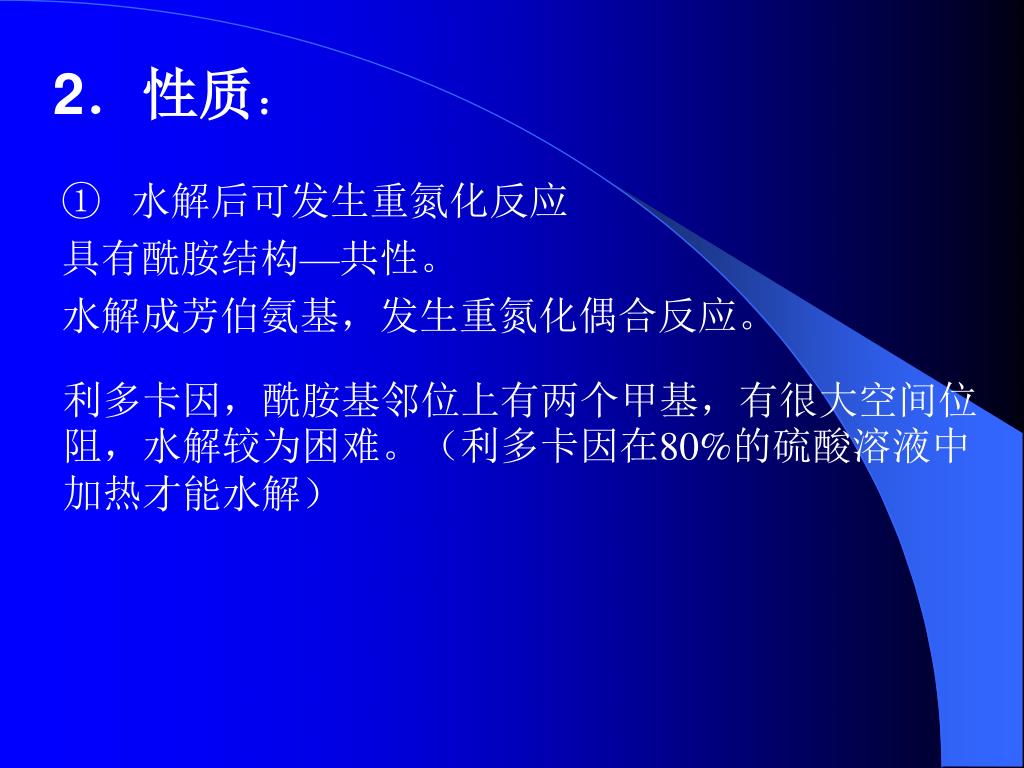 2．性质：

① 水解后可发生重氮化反应

具有酰胺结构—共性。

水解成芳伯氨基，发生重氮化偶合反应。

利多卡因，酰胺基邻位上有两个甲基，有很大空间位阻，水解较为困难。（利多卡因在80%的硫酸溶液中加热才能水解）